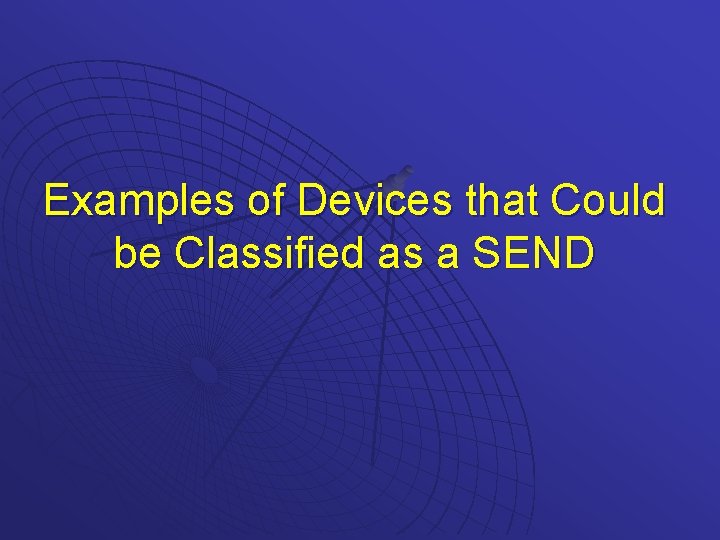 Examples of Devices that Could be Classified as a SEND